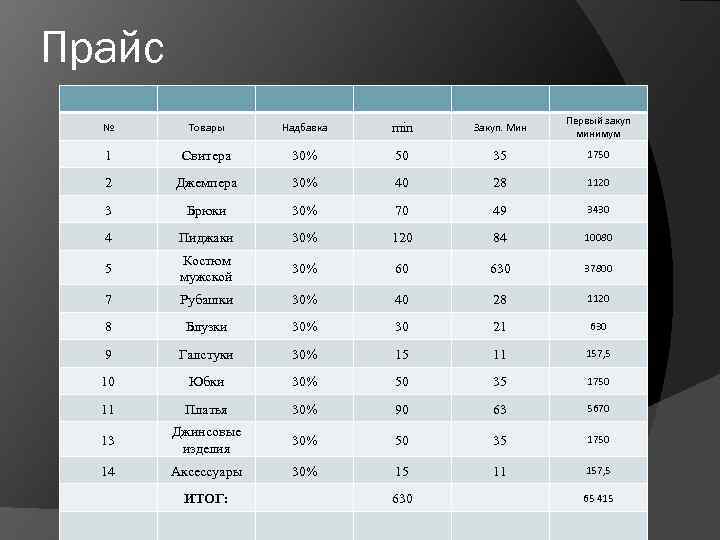 Прайс

| | | | | | |
|---|---|---|---|---|---|
| № | Товары | Надбавка | min | Закуп. Мин | Первый закуп минимум |
| 1 | Свитера | 30% | 50 | 35 | 1750 |
| 2 | Джемпера | 30% | 40 | 28 | 1120 |
| 3 | Брюки | 30% | 70 | 49 | 3430 |
| 4 | Пиджаки | 30% | 120 | 84 | 10080 |
| 5 | Костюм мужской | 30% | 60 | 630 | 37800 |
| 7 | Рубашки | 30% | 40 | 28 | 1120 |
| 8 | Блузки | 30% | 30 | 21 | 630 |
| 9 | Галстуки | 30% | 15 | 11 | 157,5 |
| 10 | Юбки | 30% | 50 | 35 | 1750 |
| 11 | Платья | 30% | 90 | 63 | 5670 |
| 13 | Джинсовые изделия | 30% | 50 | 35 | 1750 |
| 14 | Аксессуары | 30% | 15 | 11 | 157,5 |
| | ИТОГ: | | 630 | | 65 415 |
| | | | | | |